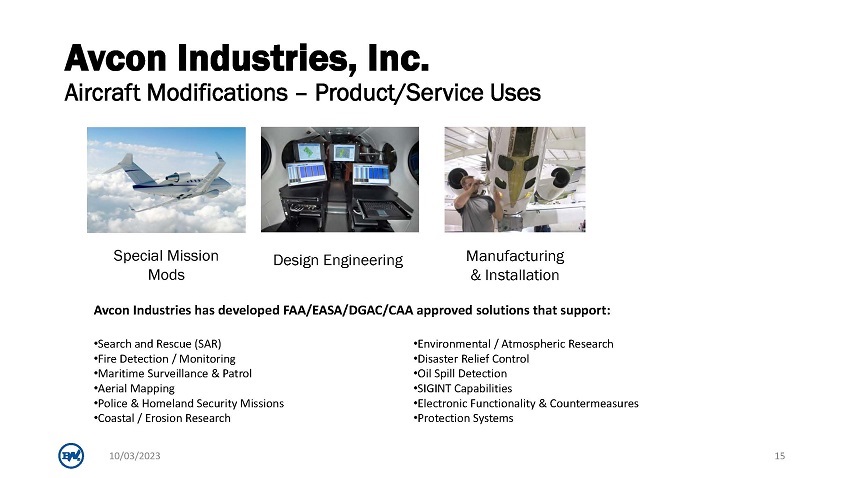 Avcon Industries, Inc.
Aircraft Modifications – Product/Service Uses

Special Mission Mods

Design Engineering

Manufacturing & Installation

Avcon Industries has developed FAA/EASA/DGAC/CAA approved solutions that support:

• Search and Rescue (SAR)
• Fire Detection / Monitoring
• Maritime Surveillance & Patrol
• Aerial Mapping
• Police & Homeland Security Missions
• Coastal / Erosion Research

• Environmental / Atmospheric Research
• Disaster Relief Control
• Oil Spill Detection
• SIGINT Capabilities
• Electronic Functionality & Countermeasures
• Protection Systems

10/03/2023

15